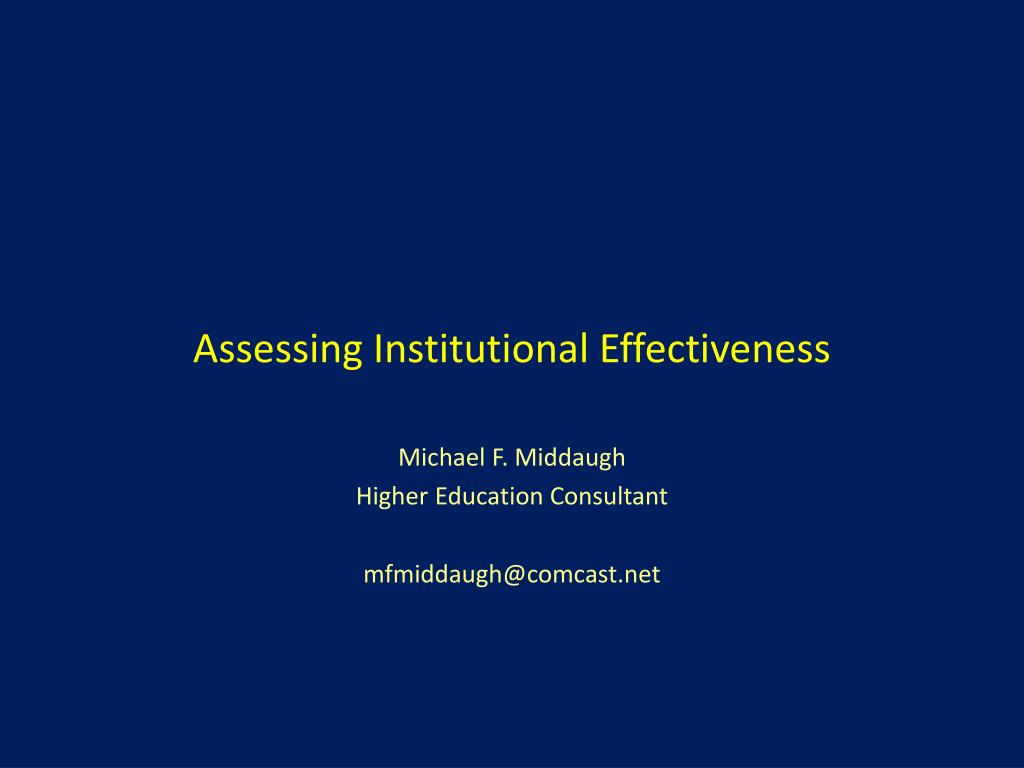 Assessing Institutional Effectiveness

Michael F. Middaugh
Higher Education Consultant

mfmiddaugh@comcast.net